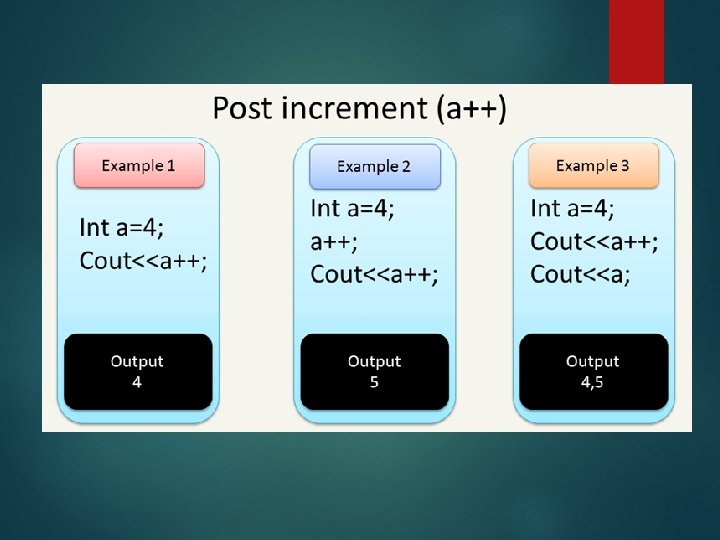 Post increment (a++)

Example 1

Int a=4;
Cout<<a++;

Output
4

Example 2

Int a=4;
a++;
Cout<<a++;

Output
5

Example 3

Int a=4;
Cout<<a++;
Cout<<a;

Output
4,5